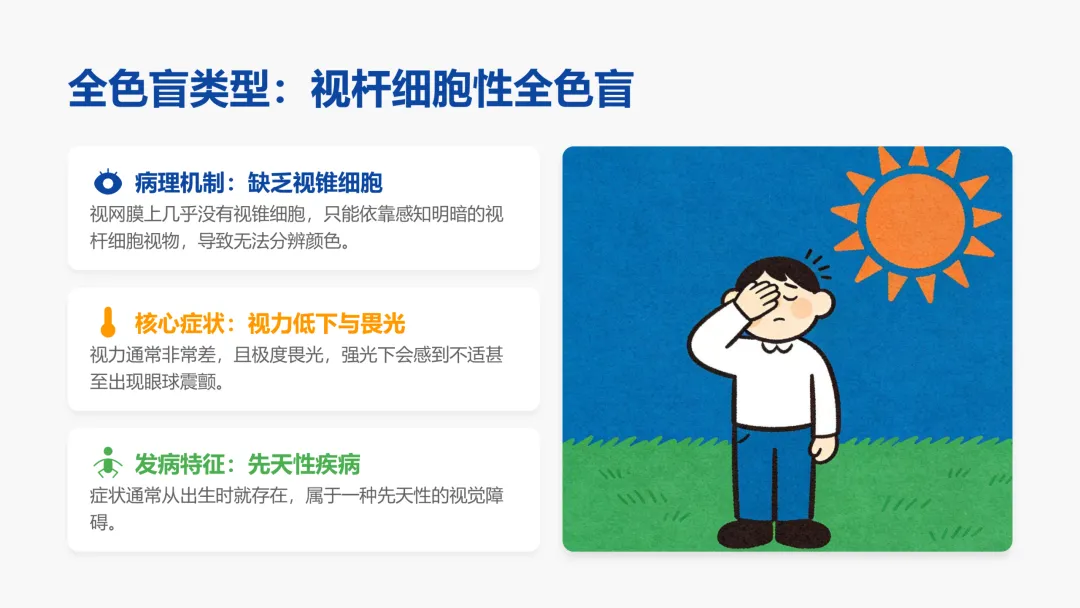 全色盲类型：视杆细胞性全色盲

病理机制：缺乏视锥细胞

视网膜上几乎没有视锥细胞，只能依靠感知明暗的视杆细胞视物，导致无法分辨颜色。

核心症状：视力低下与畏光

视力通常非常差，且极度畏光，强光下会感到不适甚至出现眼球震颤。

发病特征：先天性疾病

症状通常从出生时就存在，属于一种先天性的视觉障碍。